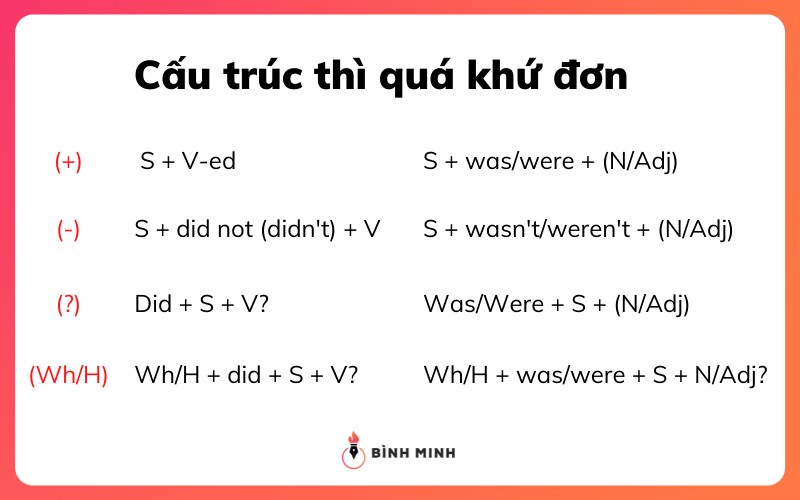 Cấu trúc thì quá khứ đơn

| | | |
|---|---|---|
| (+) | S + V-ed | S + was/were + (N/Adj) |
| (-) | S + did not (didn't) + V | S + wasn't/weren't + (N/Adj) |
| (?) | Did + S + V? | Was/Were + S + (N/Adj) |
| (Wh/H) | Wh/H + did + S + V? | Wh/H + was/were + S + N/Adj? |

BÌNH MINH